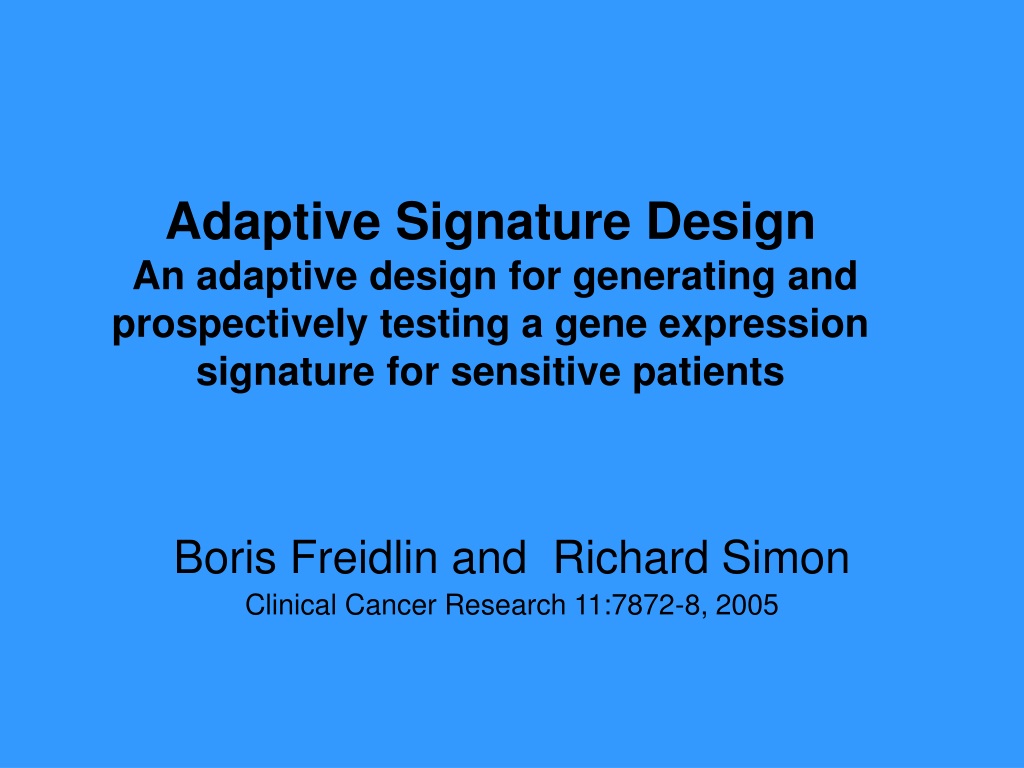 Adaptive Signature Design
An adaptive design for generating and prospectively testing a gene expression signature for sensitive patients

Boris Freidlin and Richard Simon
Clinical Cancer Research 11:7872-8, 2005